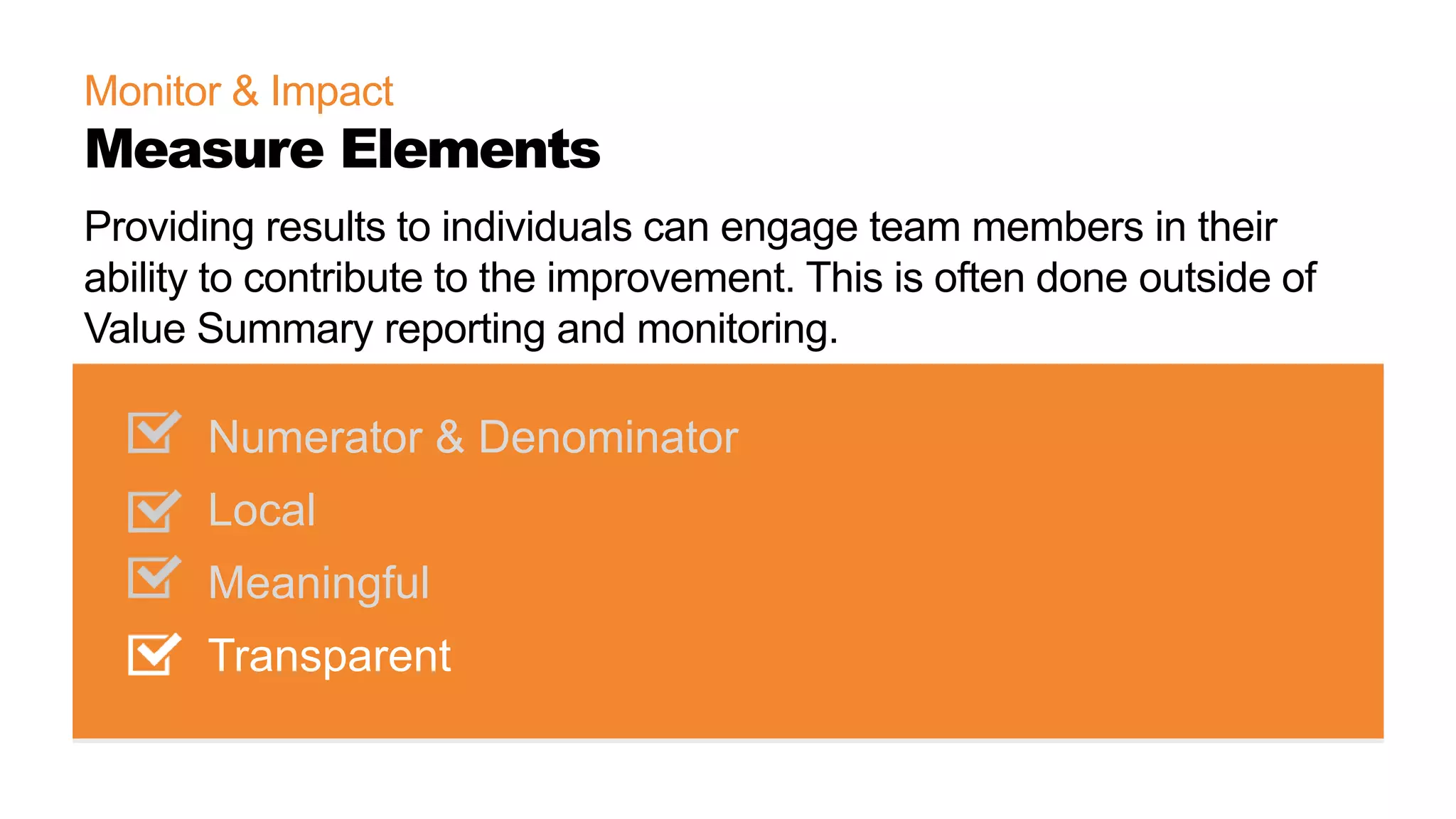 Monitor & Impact
Measure Elements

Providing results to individuals can engage team members in their ability to contribute to the improvement. This is often done outside of Value Summary reporting and monitoring.

Numerator & Denominator
Local
Meaningful
Transparent